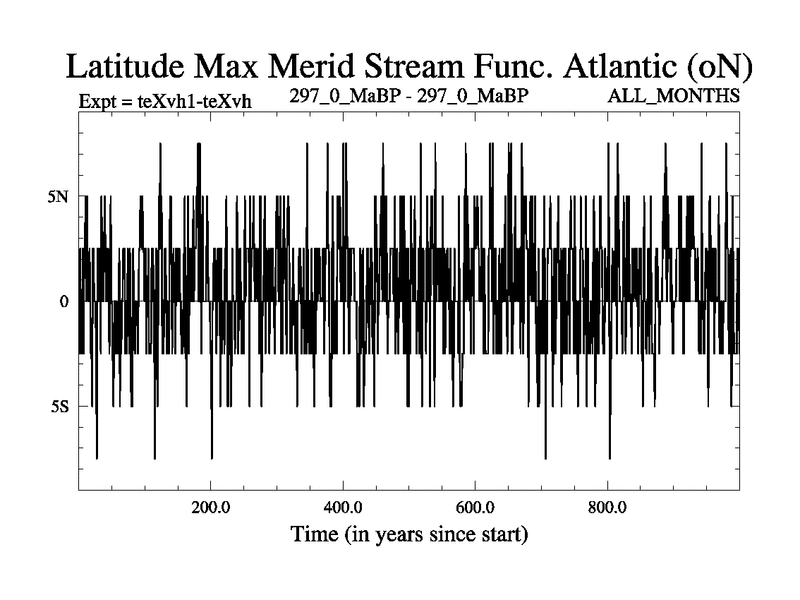 Latitude Max Merid Stream Func. Atlantic (oN)

Expt = teXvh1-teXvh

297_0_MaBP - 297_0_MaBP

ALL_MONTHS

5N

0

5S

200.0

400.0

600.0

800.0

Time (in years since start)